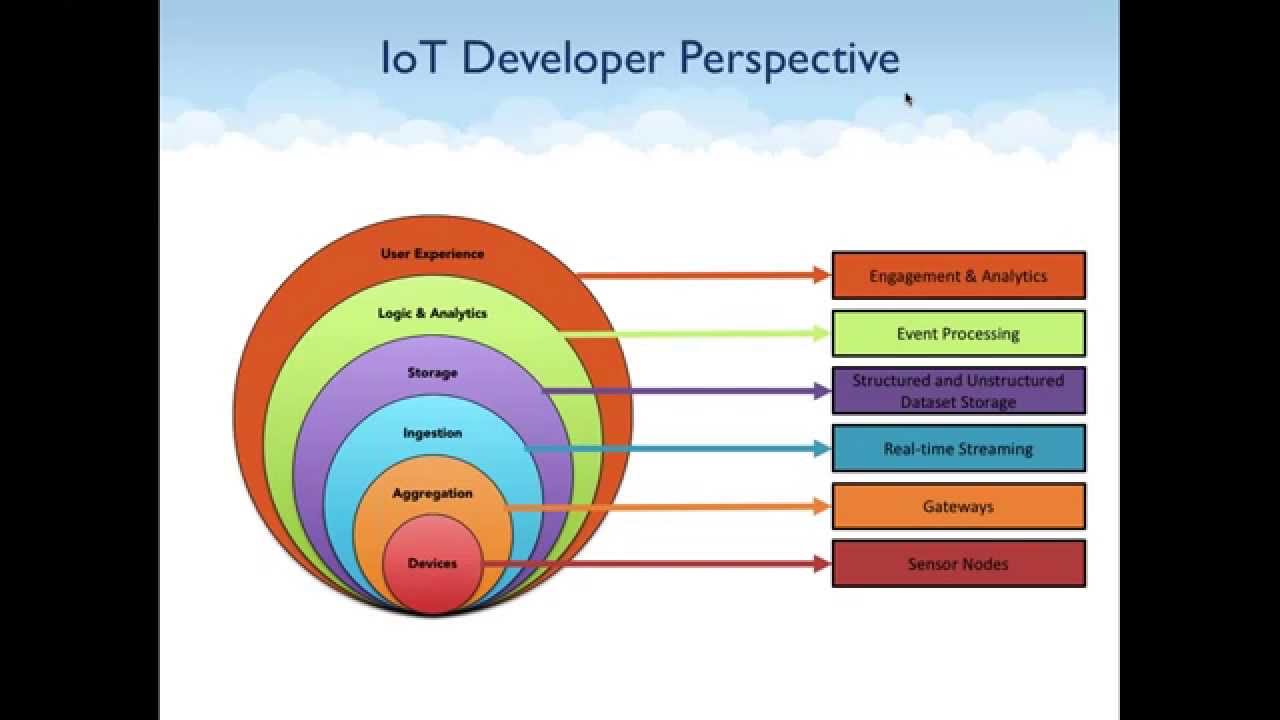 IoT Developer Perspective

User Experience

Logic & Analytics

Storage

Ingestion

Aggregation

Devices

Engagement & Analytics

Event Processing

Structured and Unstructured Dataset Storage

Real-time Streaming

Gateways

Sensor Nodes